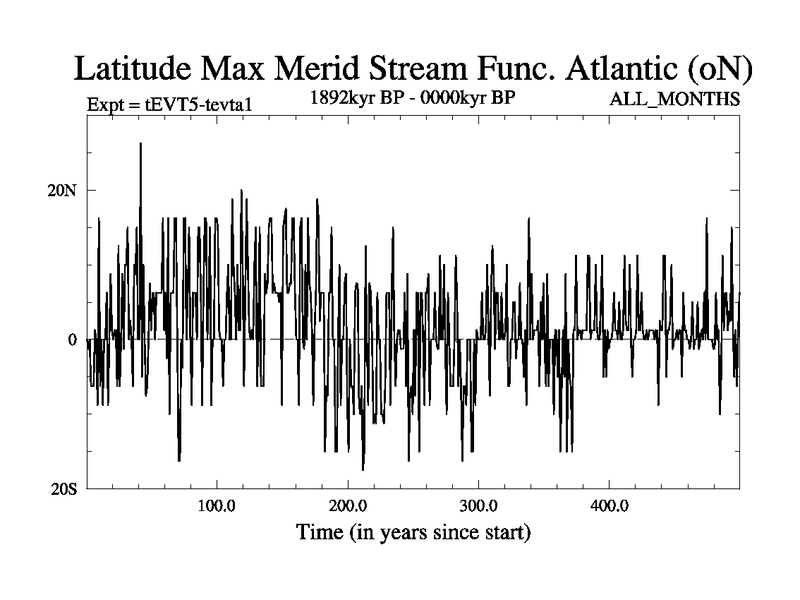 Latitude Max Merid Stream Func. Atlantic (oN)

Expt = tEVT5-tevta1
1892kyr BP - 0000kyr BP
ALL_MONTHS

20N
0
20S

100.0
200.0
300.0
400.0

Time (in years since start)